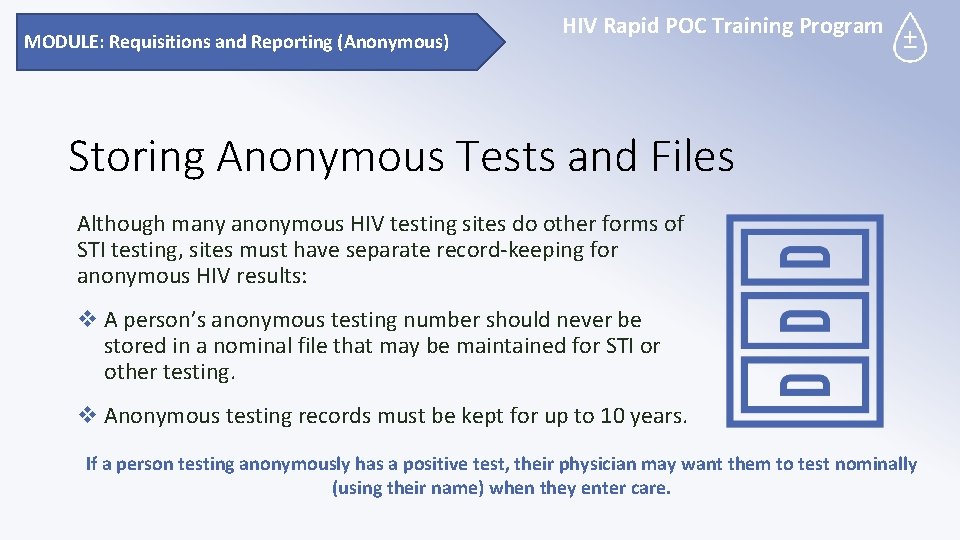 MODULE: Requisitions and Reporting (Anonymous)

HIV Rapid POC Training Program

±

Storing Anonymous Tests and Files

Although many anonymous HIV testing sites do other forms of STI testing, sites must have separate record-keeping for anonymous HIV results:

❖ A person's anonymous testing number should never be stored in a nominal file that may be maintained for STI or other testing.

❖ Anonymous testing records must be kept for up to 10 years.

If a person testing anonymously has a positive test, their physician may want them to test nominally (using their name) when they enter care.